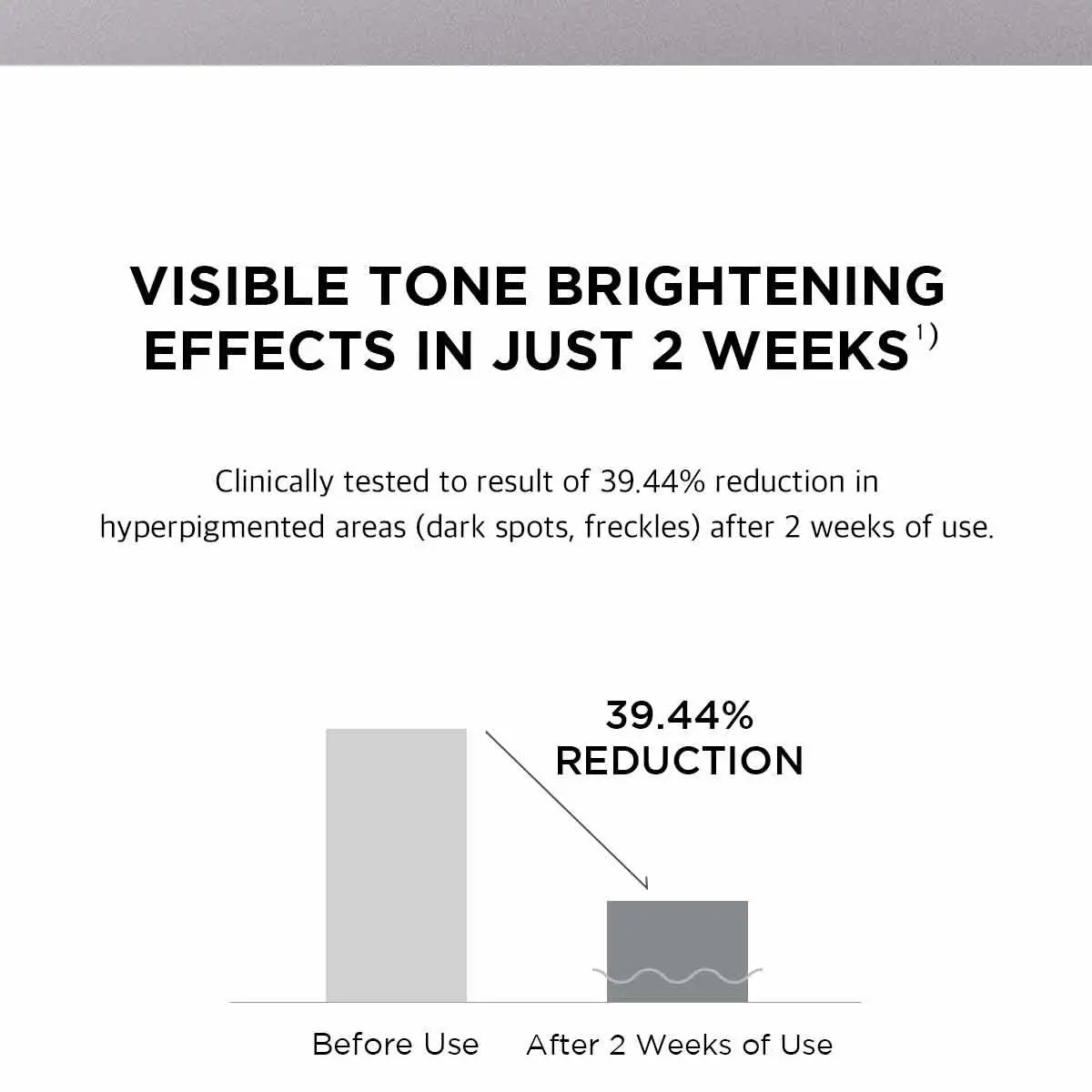 VISIBLE TONE BRIGHTENING EFFECTS IN JUST 2 WEEKS$^{1)}$

Clinically tested to result of 39.44% reduction in hyperpigmented areas (dark spots, freckles) after 2 weeks of use.

39.44% REDUCTION

Before Use

After 2 Weeks of Use